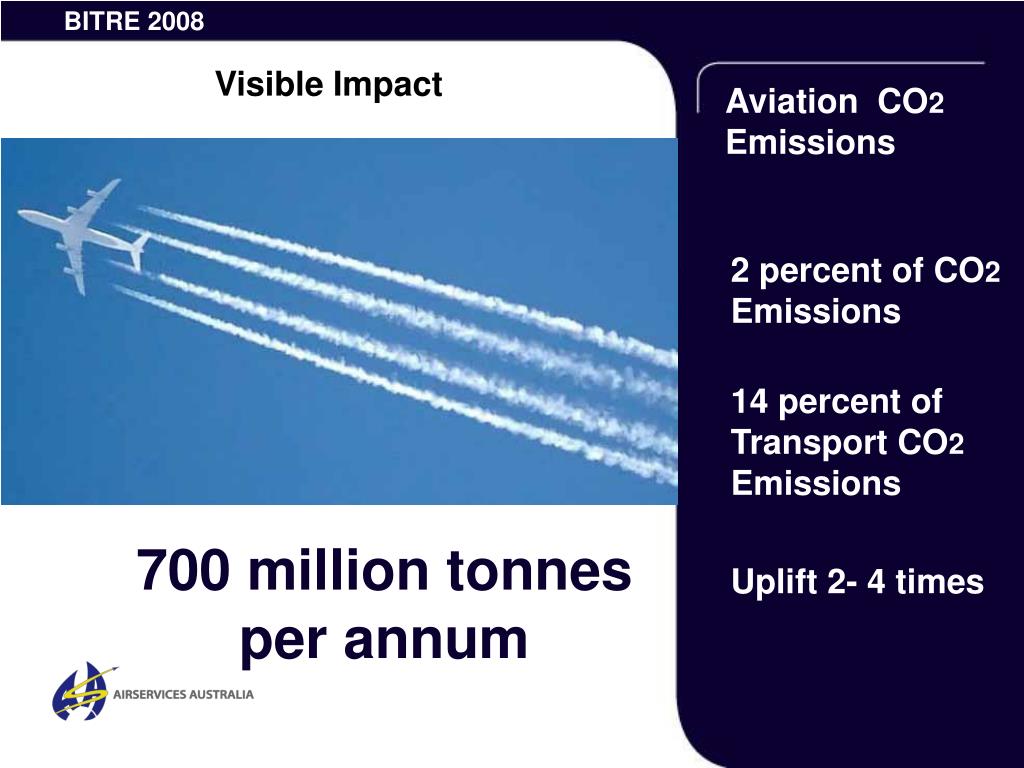 BITRE 2008

Visible Impact

700 million tonnes per annum

AIRSERVICES AUSTRALIA

Aviation $CO_2$ Emissions

2 percent of $CO_2$ Emissions

14 percent of Transport $CO_2$ Emissions

Uplift 2- 4 times